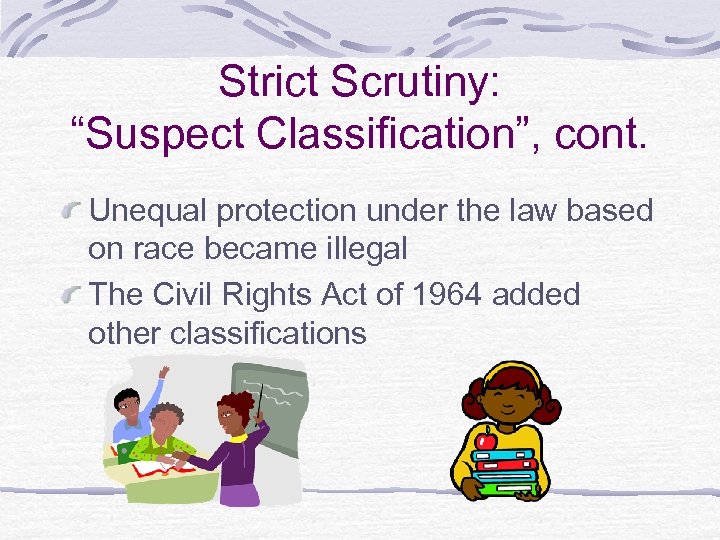 Strict Scrutiny:
“Suspect Classification”, cont.

Unequal protection under the law based on race became illegal

The Civil Rights Act of 1964 added other classifications